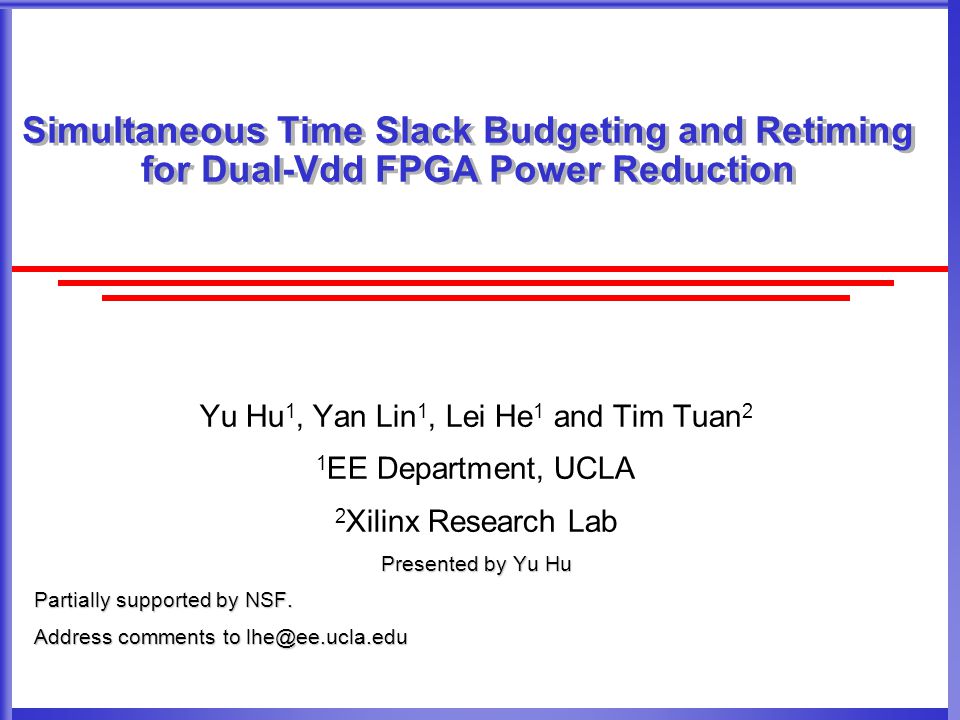 Simultaneous Time Slack Budgeting and Retiming for Dual-Vdd FPGA Power Reduction

Yu Hu$^1$, Yan Lin$^1$, Lei He$^1$ and Tim Tuan$^2$

$^1$EE Department, UCLA

$^2$Xilinx Research Lab

Presented by Yu Hu

Partially supported by NSF.

Address comments to lhe@ee.ucla.edu